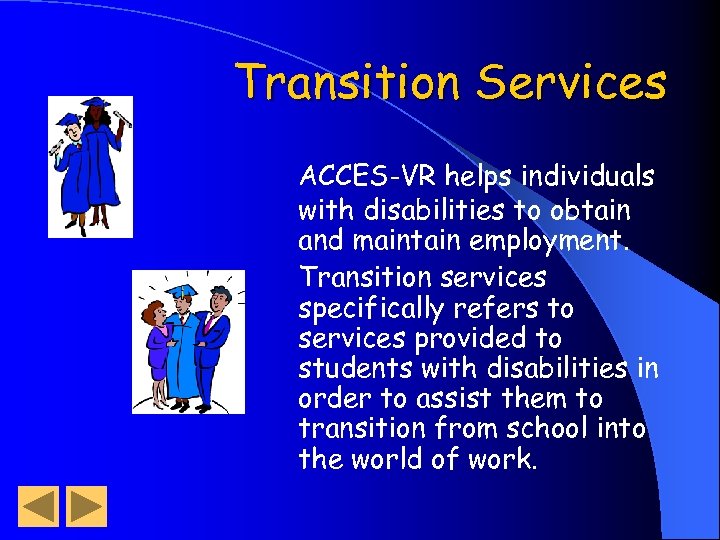 Transition Services

ACCES-VR helps individuals with disabilities to obtain and maintain employment.

Transition services specifically refers to services provided to students with disabilities in order to assist them to transition from school into the world of work.